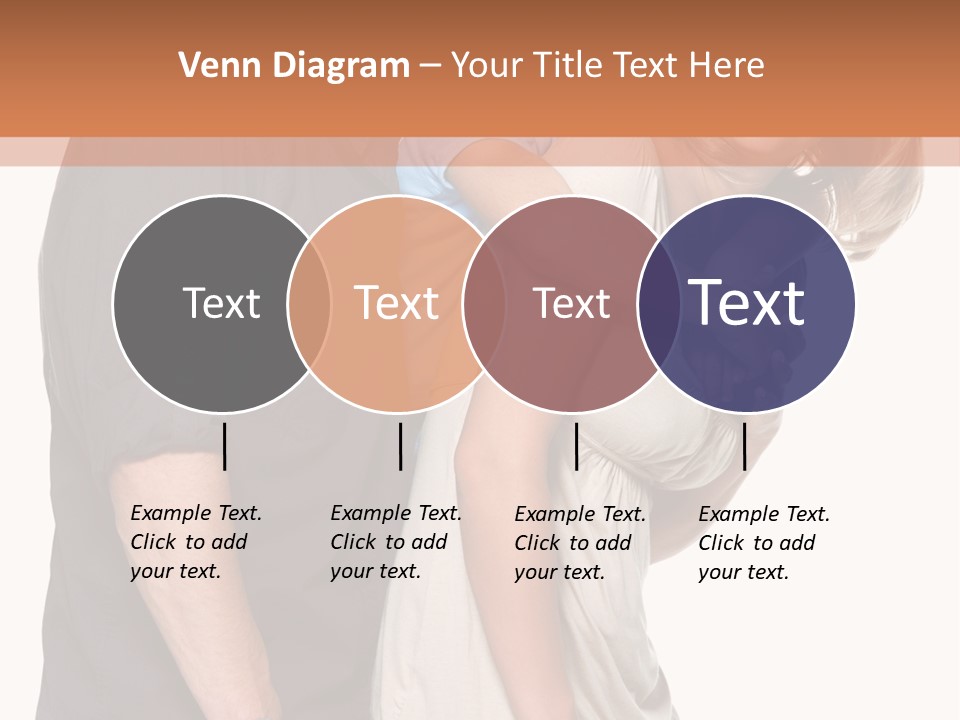 Venn Diagram – Your Title Text Here

Text

Text

Text

Text

Example Text. Click to add your text.

Example Text. Click to add your text.

Example Text. Click to add your text.

Example Text. Click to add your text.